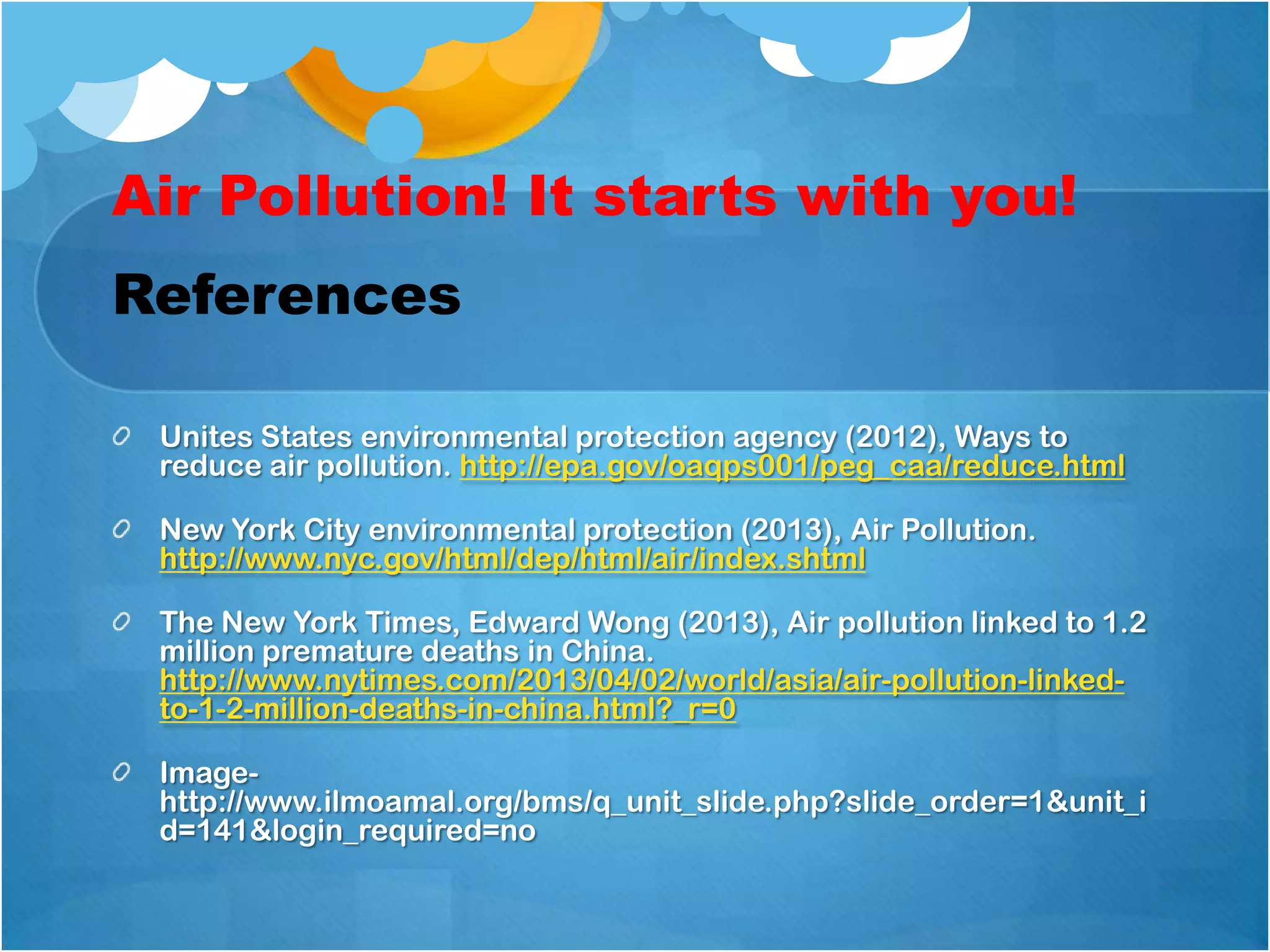 Air Pollution! It starts with you!

References

Unites States environmental protection agency (2012), Ways to reduce air pollution. http://epa.gov/oaqps001/peg_caa/reduce.html

New York City environmental protection (2013), Air Pollution. http://www.nyc.gov/html/dep/html/air/index.shtml

The New York Times, Edward Wong (2013), Air pollution linked to 1.2 million premature deaths in China. http://www.nytimes.com/2013/04/02/world/asia/air-pollution-linked-to-1-2-million-deaths-in-china.html?_r=0

Image- http://www.ilmoamal.org/bms/q_unit_slide.php?slide_order=1&unit_id=141&login_required=no